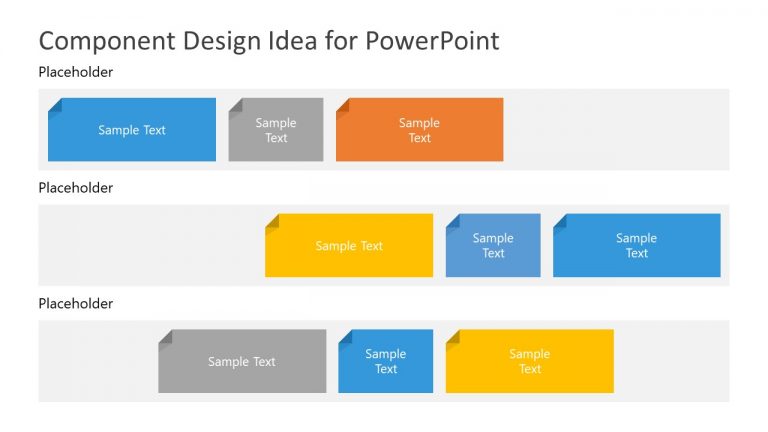 Component Design Idea for PowerPoint

Placeholder

Sample Text

Sample Text

Sample Text

Placeholder

Sample Text

Sample Text

Sample Text

Placeholder

Sample Text

Sample Text

Sample Text